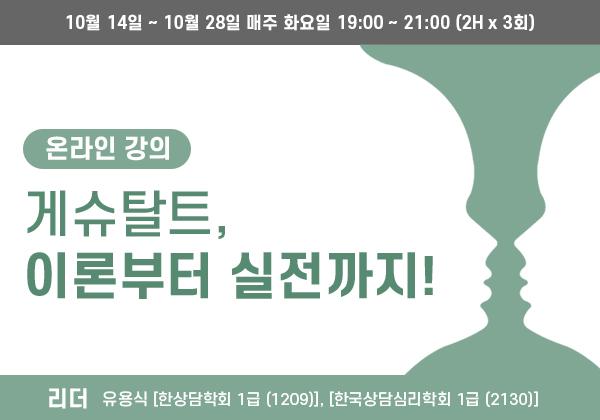 10월 14일 ~ 10월 28일 매주 화요일 19:00 ~ 21:00 (2H x 3회)

온라인 강의

게슈탈트,
이론부터 실전까지!

리더 유용식 [한상담학회 1급 (1209)], [한국상담심리학회 1급 (2130)]